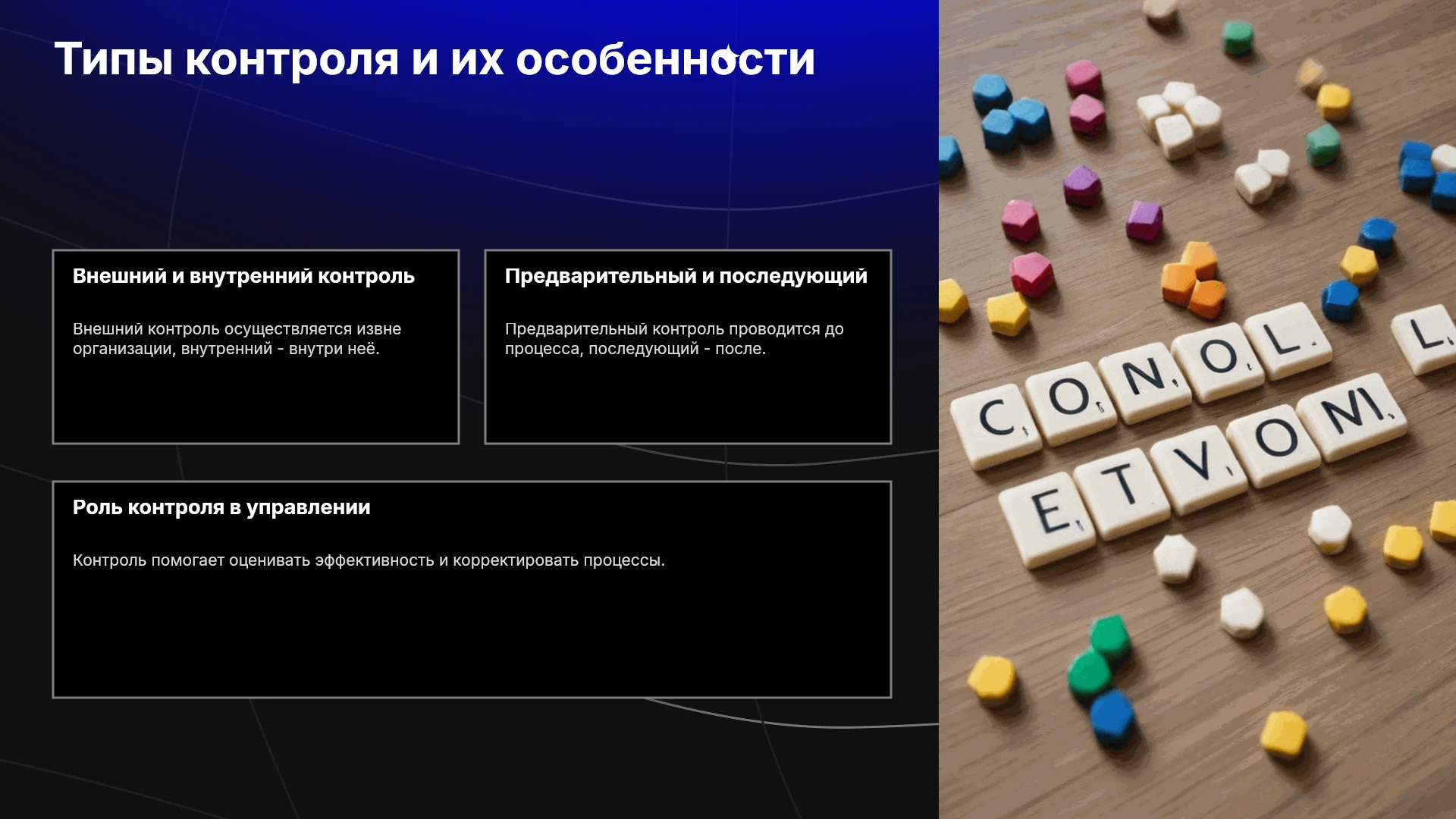 Типы контроля и их особенности

Внешний и внутренний контроль

Внешний контроль осуществляется извне организации, внутренний - внутри неё.

Предварительный и последующий

Предварительный контроль проводится до процесса, последующий - после.

Роль контроля в управлении

Контроль помогает оценивать эффективность и корректировать процессы.

CONOL L
ETVOM